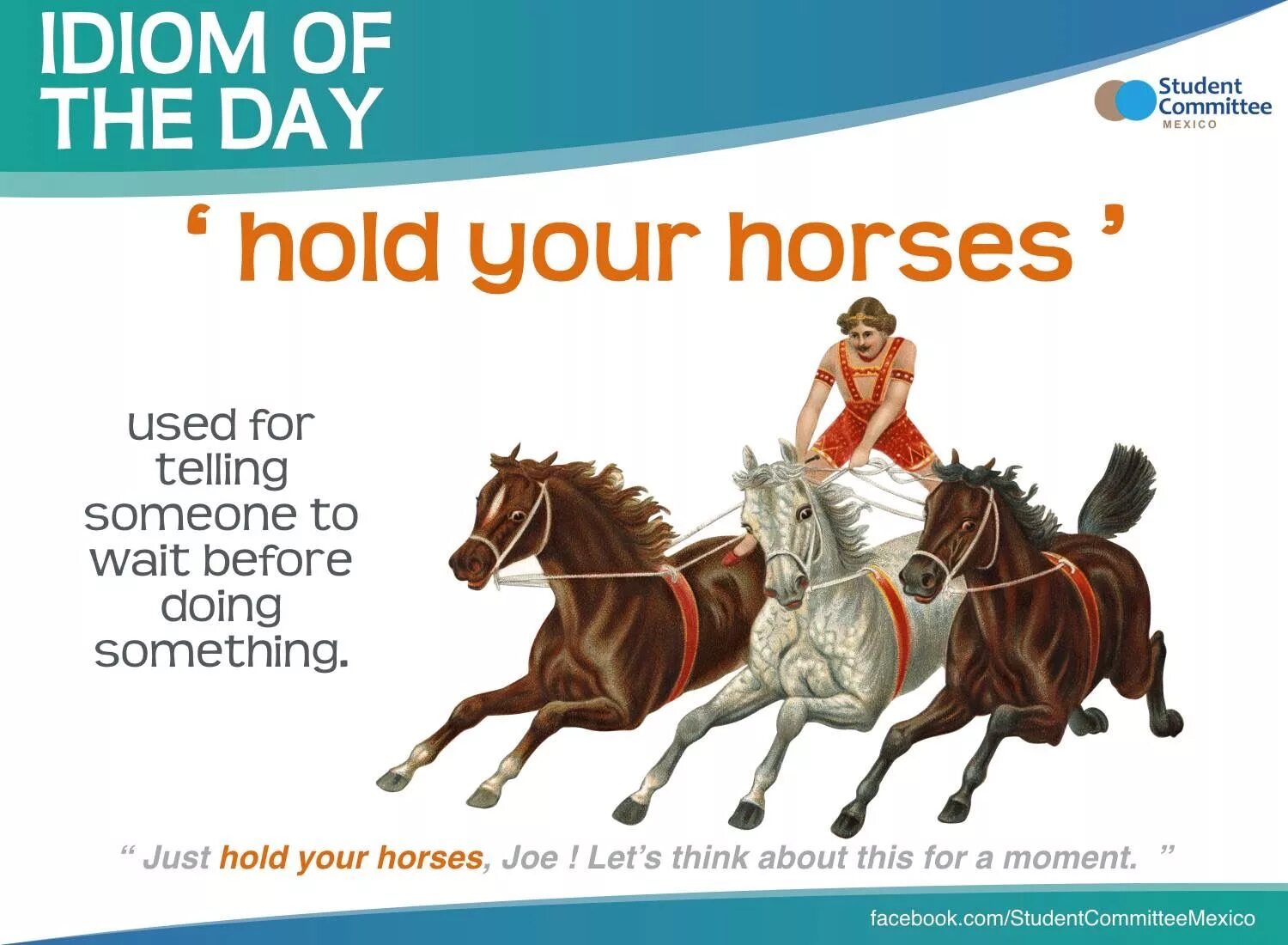 IDIOM OF THE DAY

Student Committee MEXICO

‘ hold your horses ’

used for telling someone to wait before doing something.

“ Just hold your horses, Joe ! Let’s think about this for a moment. ”

facebook.com/StudentCommitteeMexico